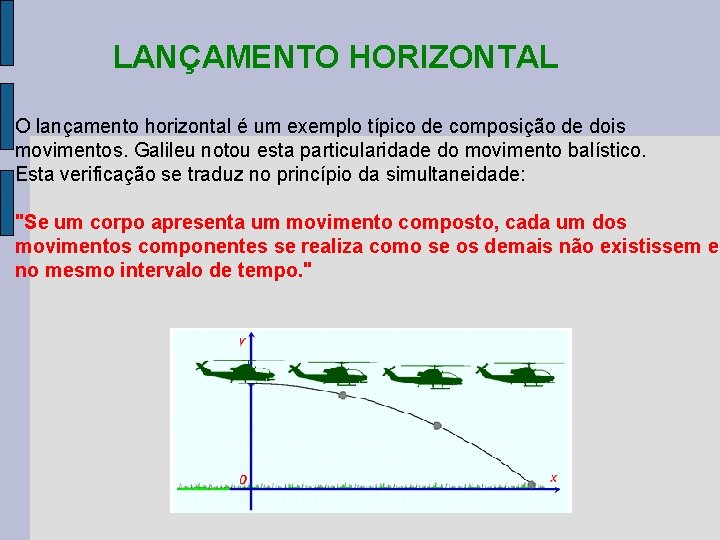 LANÇAMENTO HORIZONTAL

O lançamento horizontal é um exemplo típico de composição de dois movimentos. Galileu notou esta particularidade do movimento balístico. Esta verificação se traduz no princípio da simultaneidade:

"Se um corpo apresenta um movimento composto, cada um dos movimentos componentes se realiza como se os demais não existissem e no mesmo intervalo de tempo."

y

0

x